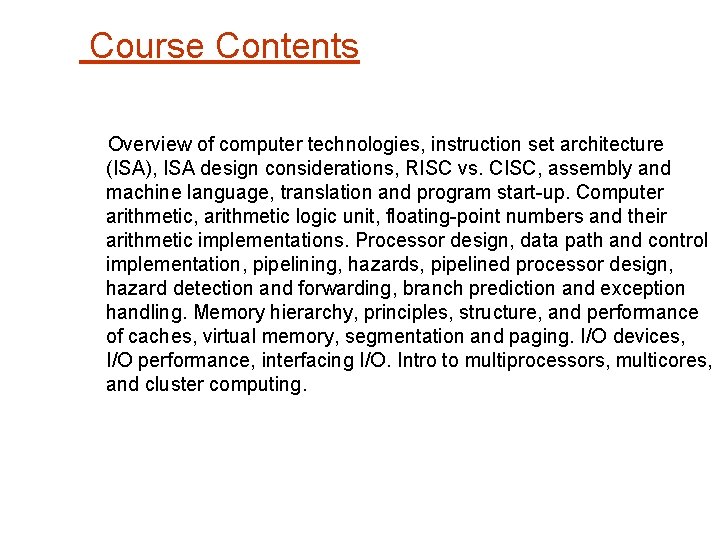 Course Contents

Overview of computer technologies, instruction set architecture (ISA), ISA design considerations, RISC vs. CISC, assembly and machine language, translation and program start-up. Computer arithmetic, arithmetic logic unit, floating-point numbers and their arithmetic implementations. Processor design, data path and control implementation, pipelining, hazards, pipelined processor design, hazard detection and forwarding, branch prediction and exception handling. Memory hierarchy, principles, structure, and performance of caches, virtual memory, segmentation and paging. I/O devices, I/O performance, interfacing I/O. Intro to multiprocessors, multicores, and cluster computing.